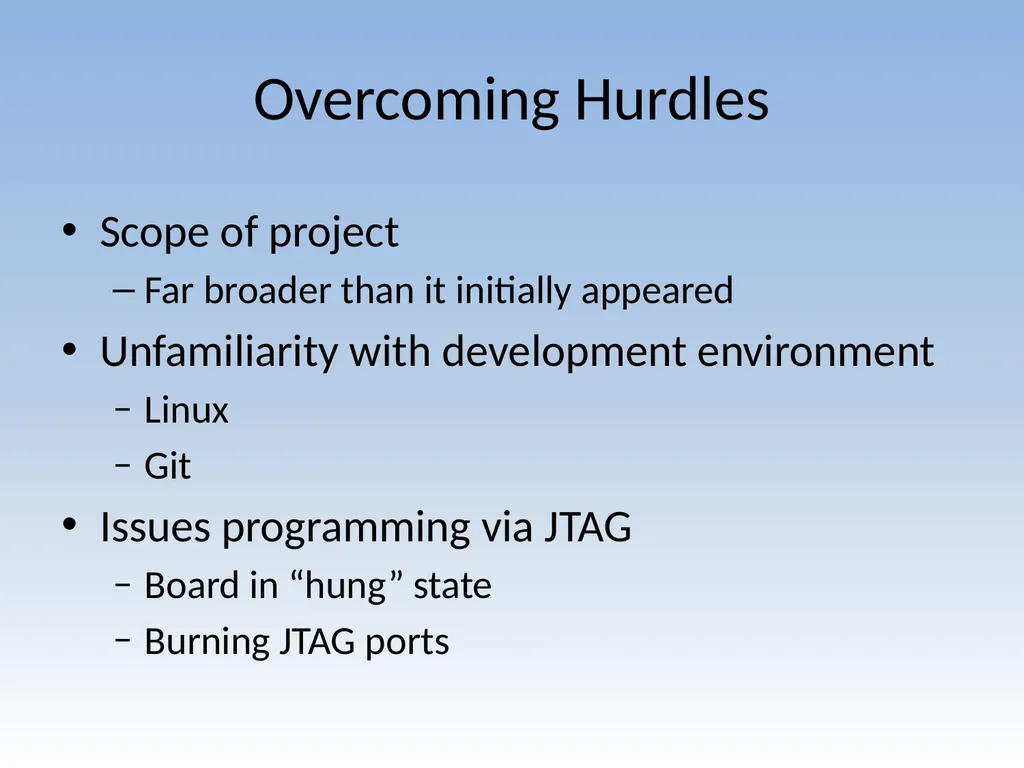 Overcoming Hurdles

• Scope of project
  – Far broader than it initially appeared
• Unfamiliarity with development environment
  – Linux
  – Git
• Issues programming via JTAG
  – Board in “hung” state
  – Burning JTAG ports